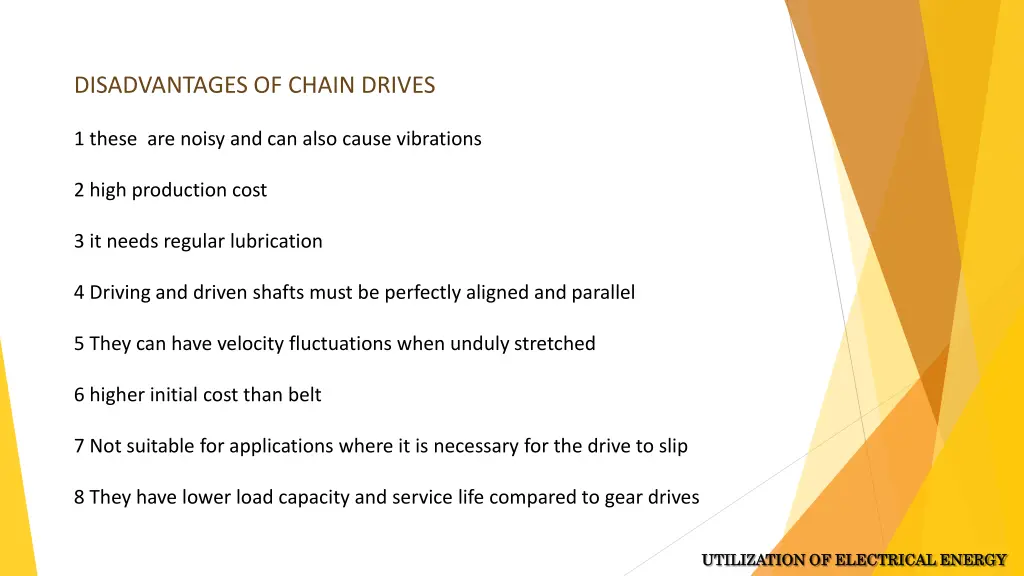 DISADVANTAGES OF CHAIN DRIVES

1 these  are noisy and can also cause vibrations

2 high production cost

3 it needs regular lubrication

4 Driving and driven shafts must be perfectly aligned and parallel

5 They can have velocity fluctuations when unduly stretched

6 higher initial cost than belt

7 Not suitable for applications where it is necessary for the drive to slip

8 They have lower load capacity and service life compared to gear drives

UTILIZATION OF ELECTRICAL ENERGY